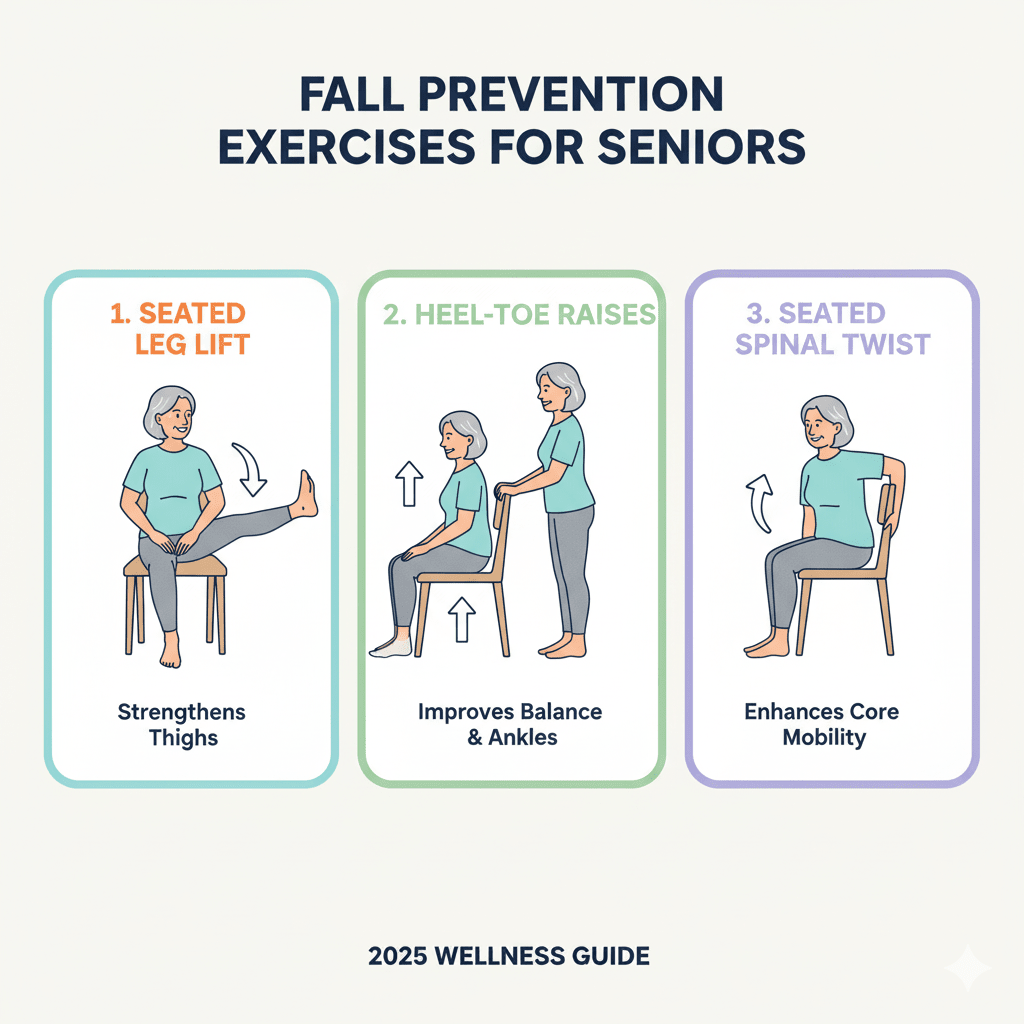 FALL PREVENTION EXERCISES FOR SENIORS

1. SEATED LEG LIFT

Strengthens Thighs

2. HEEL-TOE RAISES

Improves Balance & Ankles

3. SEATED SPINAL TWIST

Enhances Core Mobility

2025 WELLNESS GUIDE